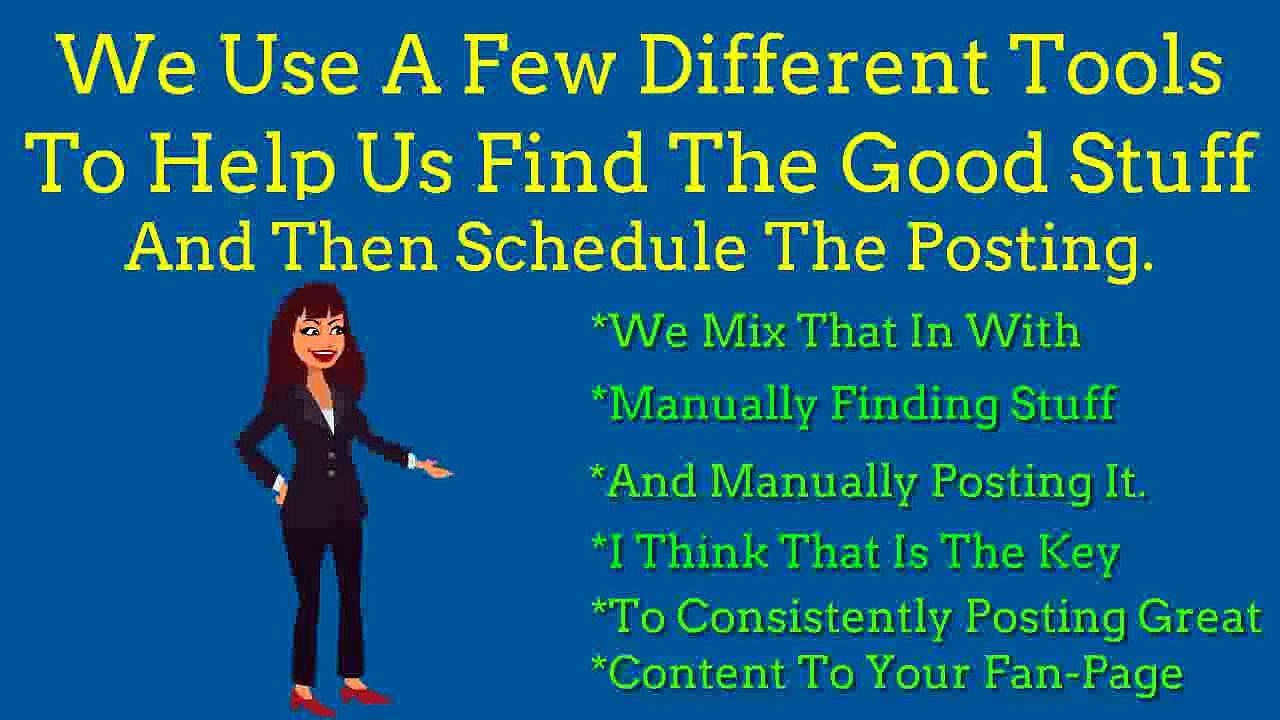 We Use A Few Different Tools To Help Us Find The Good Stuff
And Then Schedule The Posting.

*We Mix That In With
*Manually Finding Stuff
*And Manually Posting It.
*I Think That Is The Key
*To Consistently Posting Great
*Content To Your Fan-Page